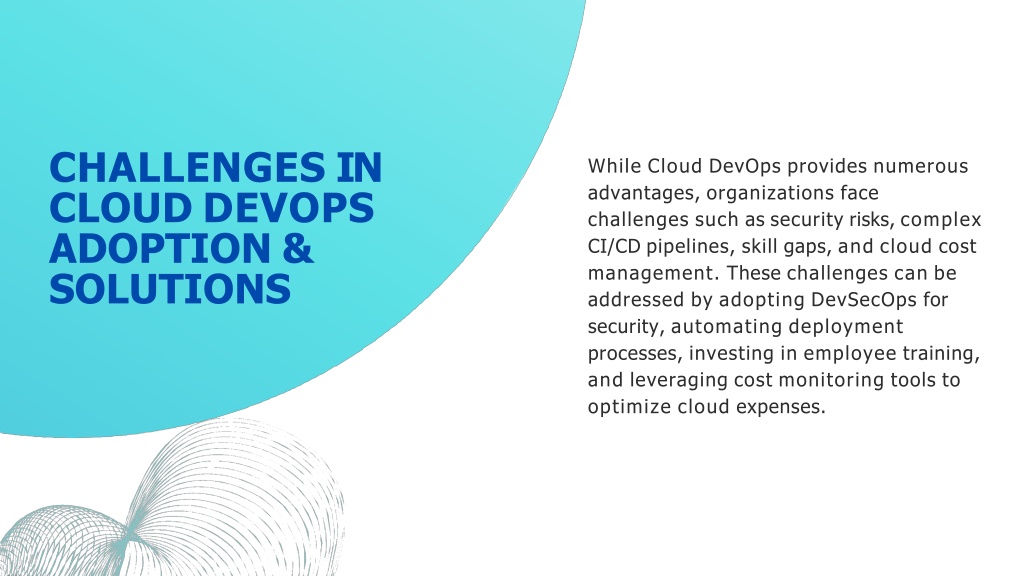 CHALLENGES IN CLOUD DEVOPS ADOPTION & SOLUTIONS

While Cloud DevOps provides numerous advantages, organizations face challenges such as security risks, complex CI/CD pipelines, skill gaps, and cloud cost management. These challenges can be addressed by adopting DevSecOps for security, automating deployment processes, investing in employee training, and leveraging cost monitoring tools to optimize cloud expenses.